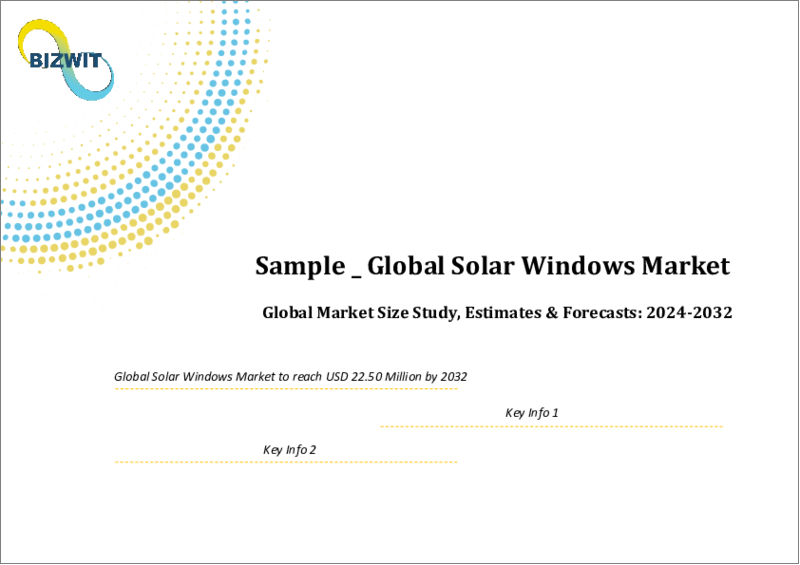 BIZWIT

Sample _ Global Solar Windows Market

Global Market Size Study, Estimates & Forecasts: 2024-2032

Global Solar Windows Market to reach USD 22.50 Million by 2032

Key Info 1

Key Info 2